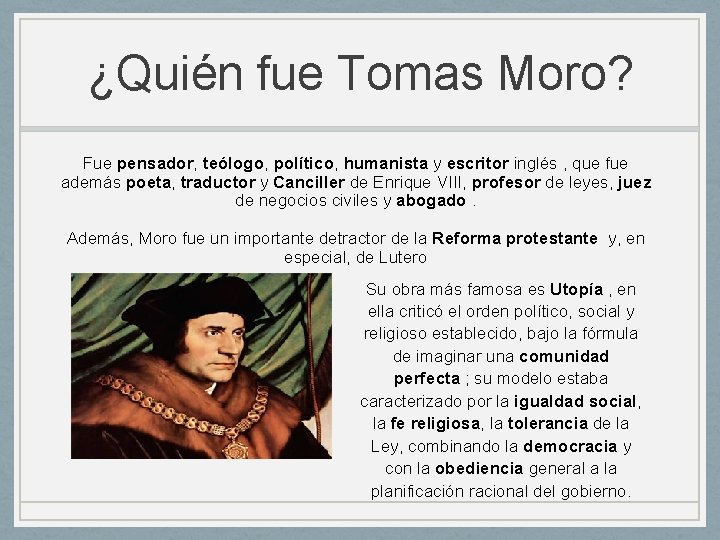 ¿Quién fue Tomas Moro?

Fue pensador, teólogo, político, humanista y escritor inglés , que fue además poeta, traductor y Canciller de Enrique VIII, profesor de leyes, juez de negocios civiles y abogado .

Además, Moro fue un importante detractor de la Reforma protestante y, en especial, de Lutero

Su obra más famosa es Utopía , en ella criticó el orden político, social y religioso establecido, bajo la fórmula de imaginar una comunidad perfecta ; su modelo estaba caracterizado por la igualdad social, la fe religiosa, la tolerancia de la Ley, combinando la democracia y con la obediencia general a la planificación racional del gobierno.